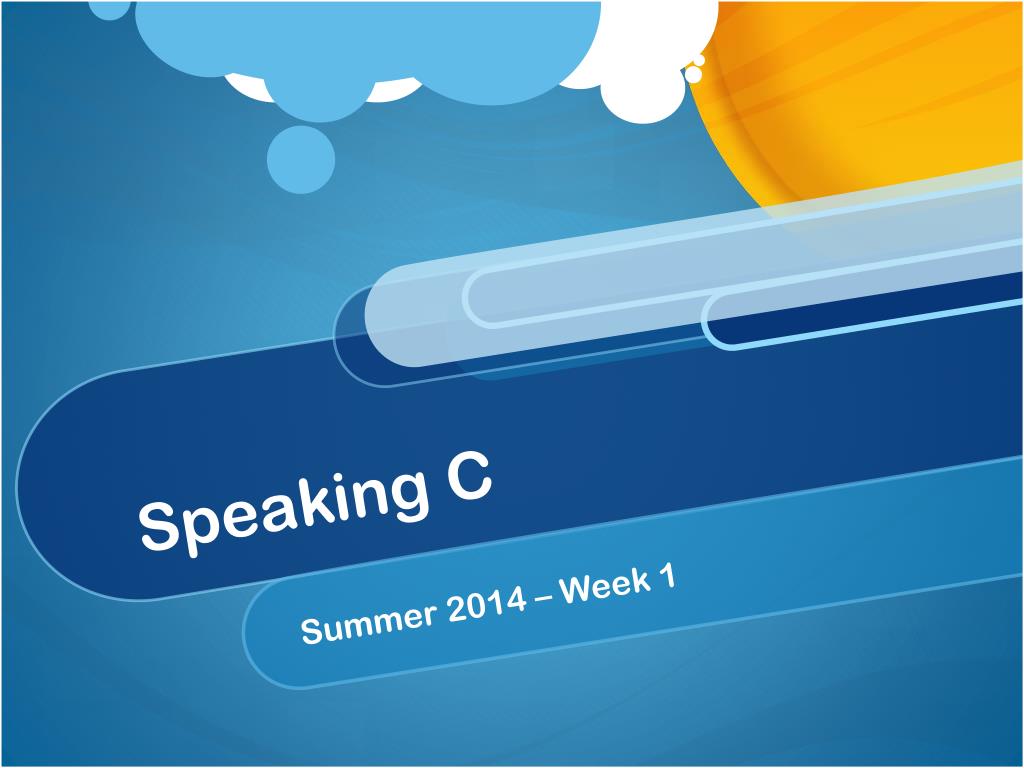 Speaking C

Summer 2014 – Week 1